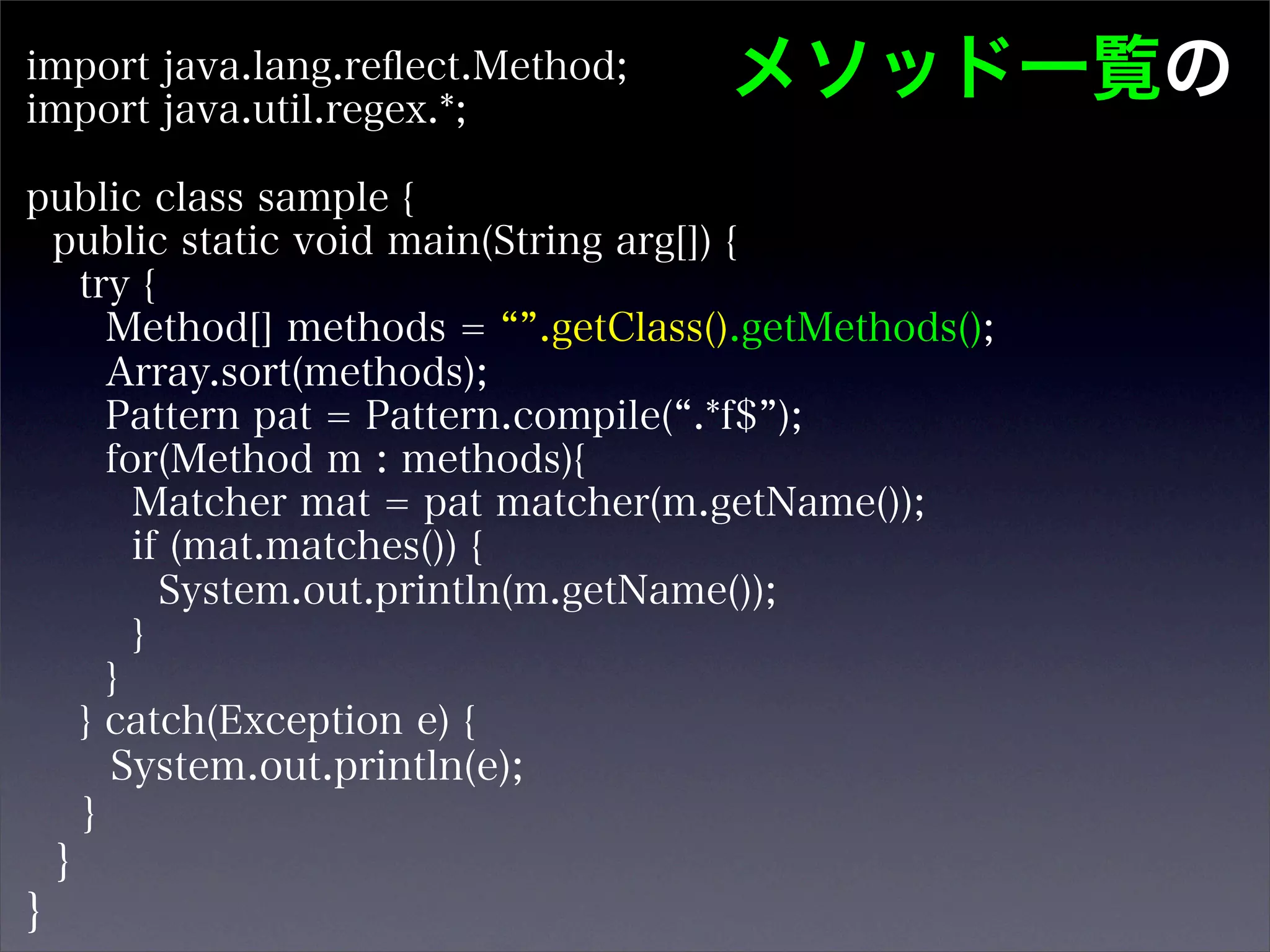 メソッド一覧の

import java.lang.reflect.Method;
import java.util.regex.*;

public class sample {
public static void main(String arg[]) {
try {
Method[] methods = “”.getClass().getMethods();
Array.sort(methods);
Pattern pat = Pattern.compile(“.*f$”);
for(Method m : methods){
Matcher mat = pat matcher(m.getName());
if (mat.matches()) {
System.out.println(m.getName());
}
}
} catch(Exception e) {
System.out.println(e);
}
}
}